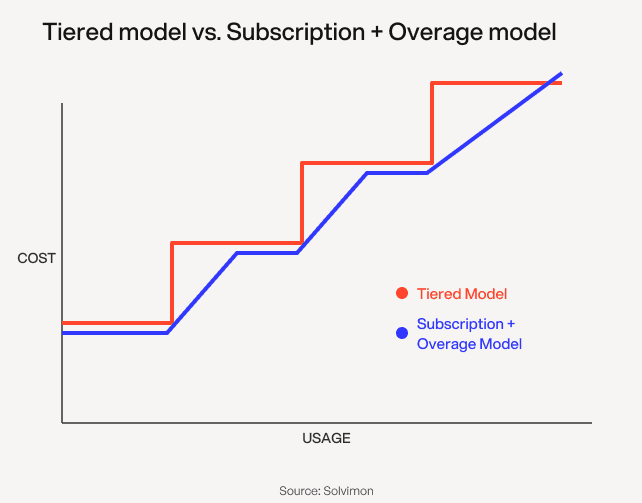 Tiered model vs. Subscription + Overage model

COST

Tiered Model

Subscription + Overage Model

USAGE

Source: Solvimon